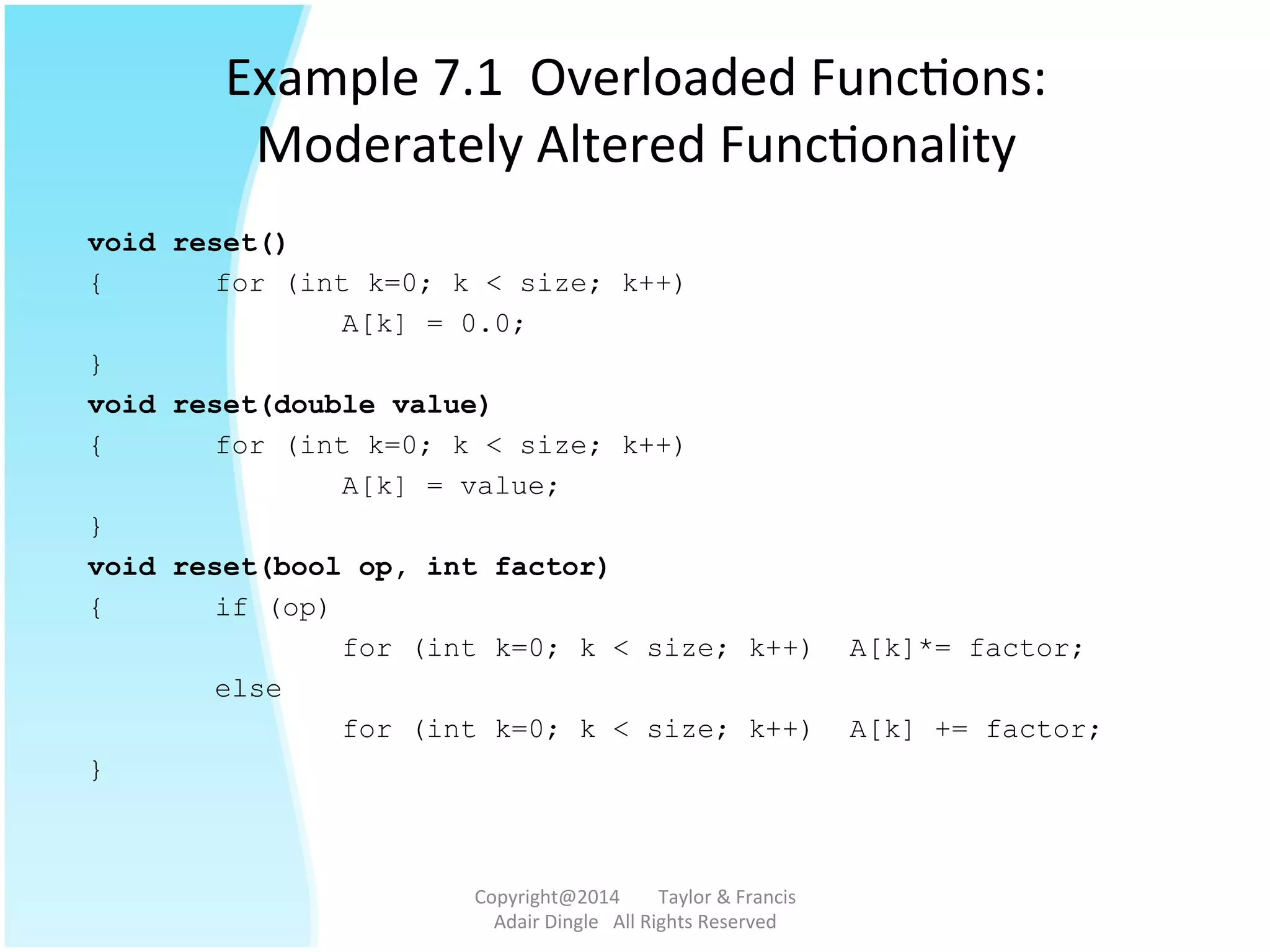 Example 7.1 Overloaded Functions: Moderately Altered Functionality

void reset()
{ for (int k=0; k < size; k++)
A[k] = 0.0;
}
void reset(double value)
{ for (int k=0; k < size; k++)
A[k] = value;
}
void reset(bool op, int factor)
{ if (op)
for (int k=0; k < size; k++) A[k]*= factor;
else
for (int k=0; k < size; k++) A[k] += factor;
}

Copyright@2014 Taylor & Francis
Adair Dingle All Rights Reserved